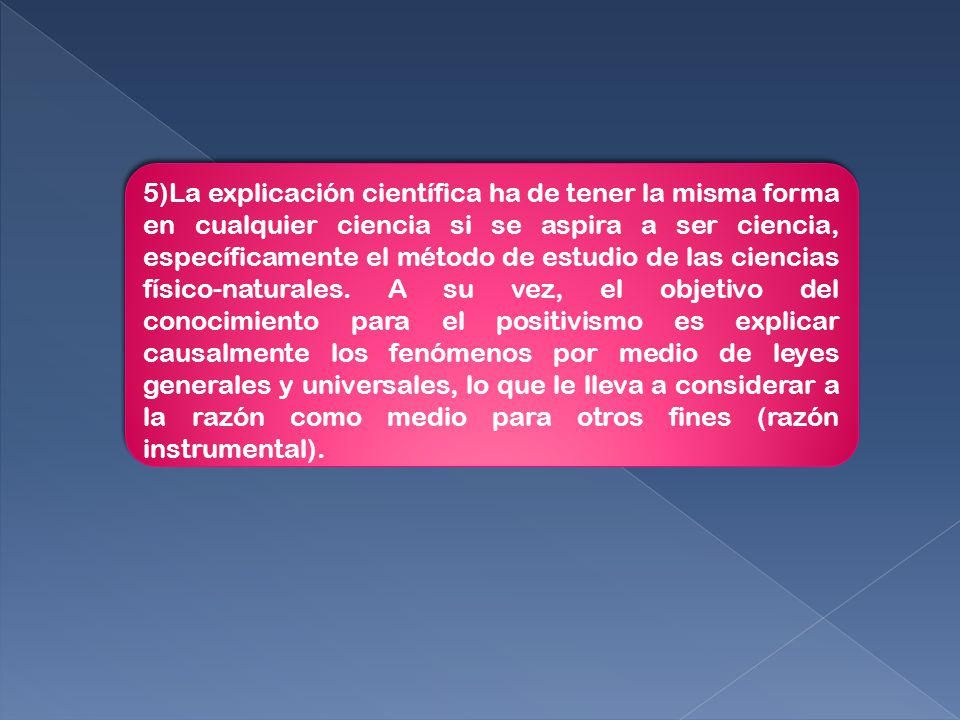 5)La explicación científica ha de tener la misma forma en cualquier ciencia si se aspira a ser ciencia, específicamente el método de estudio de las ciencias físico-naturales. A su vez, el objetivo del conocimiento para el positivismo es explicar causalmente los fenómenos por medio de leyes generales y universales, lo que le lleva a considerar a la razón como medio para otros fines (razón instrumental).